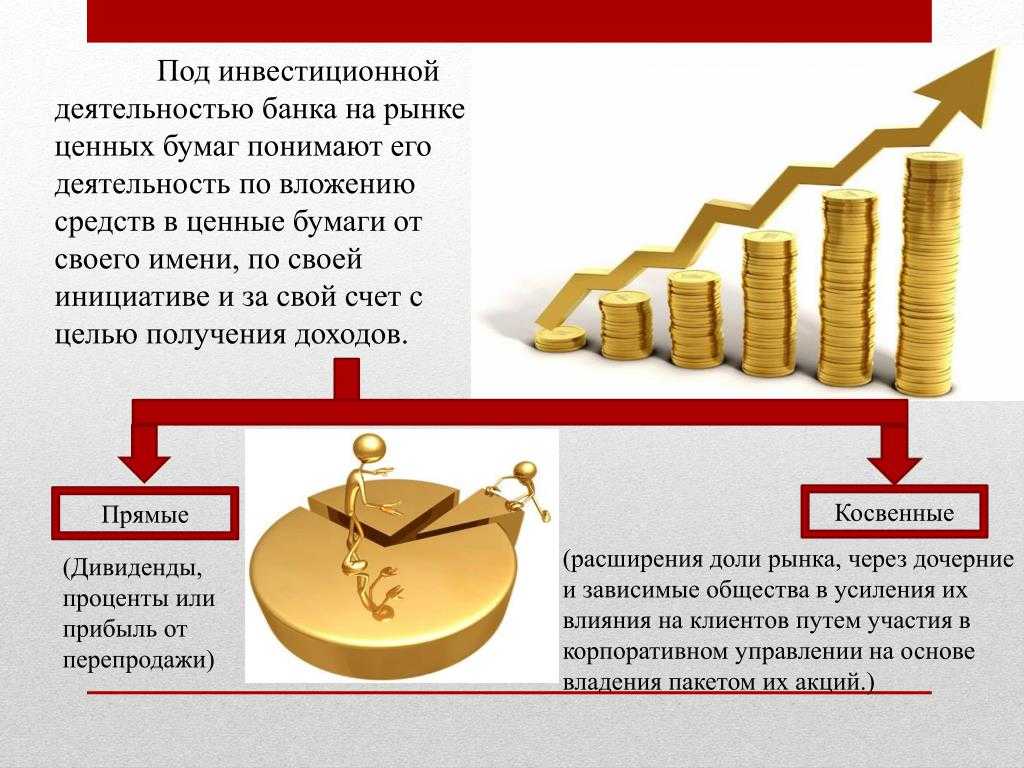 Под инвестиционной деятельностью банка на рынке ценных бумаг понимают его деятельность по вложению средств в ценные бумаги от своего имени, по своей инициативе и за свой счет с целью получения доходов.

Прямые

(Дивиденды, проценты или прибыль от перепродажи)

Косвенные

(расширения доли рынка, через дочерние и зависимые общества в усиления их влияния на клиентов путем участия в корпоративном управлении на основе владения пакетом их акций.)